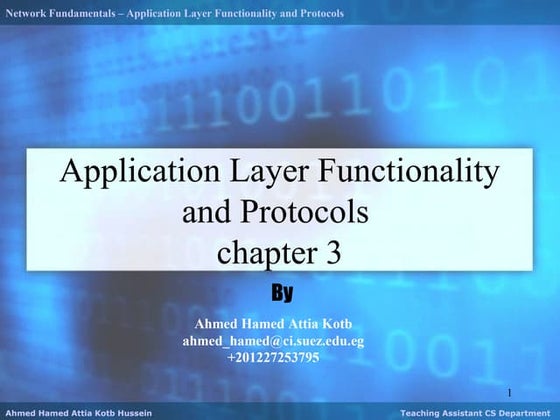 Network Fundamentals – Application Layer Functionality and Protocols

Application Layer Functionality and Protocols
chapter 3

By

Ahmed Hamed Attia Kotb
ahmed_hamed@ci.suez.edu.eg
+201227253795

1

Ahmed Hamed Attia Kotb Hussein

Teaching Assistant CS Department